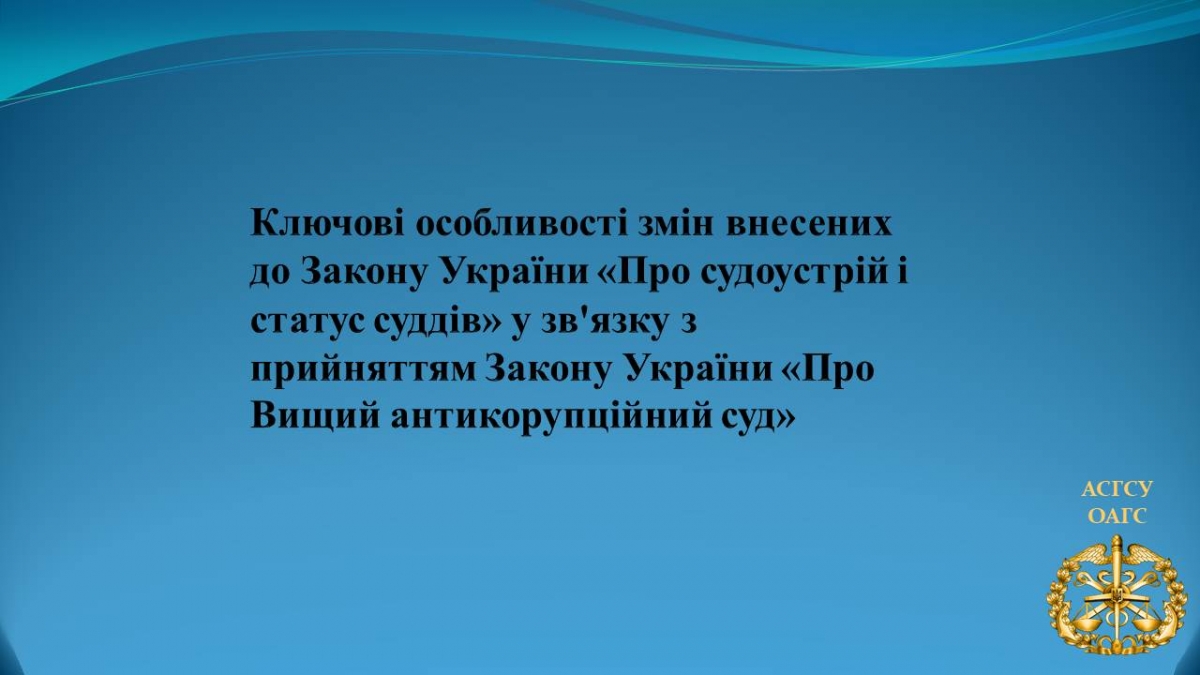 Ключові особливості змін внесених до Закону України «Про судоустрій і статус суддів» у зв'язку з прийняттям Закону України «Про Вищий антикорупційний суд»

АСГСУ
ОАГС